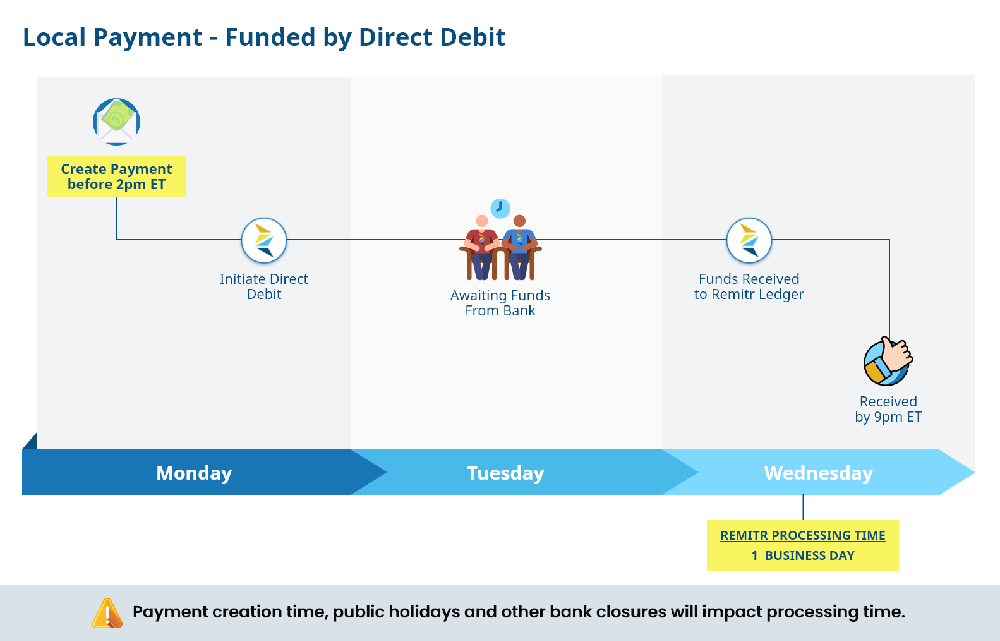 Local Payment - Funded by Direct Debit

Create Payment before 2pm ET

Initiate Direct Debit

Awaiting Funds From Bank

Funds Received to Remitr Ledger

Received by 9pm ET

Monday

Tuesday

Wednesday

REMITR PROCESSING TIME
1 BUSINESS DAY

Payment creation time, public holidays and other bank closures will impact processing time.